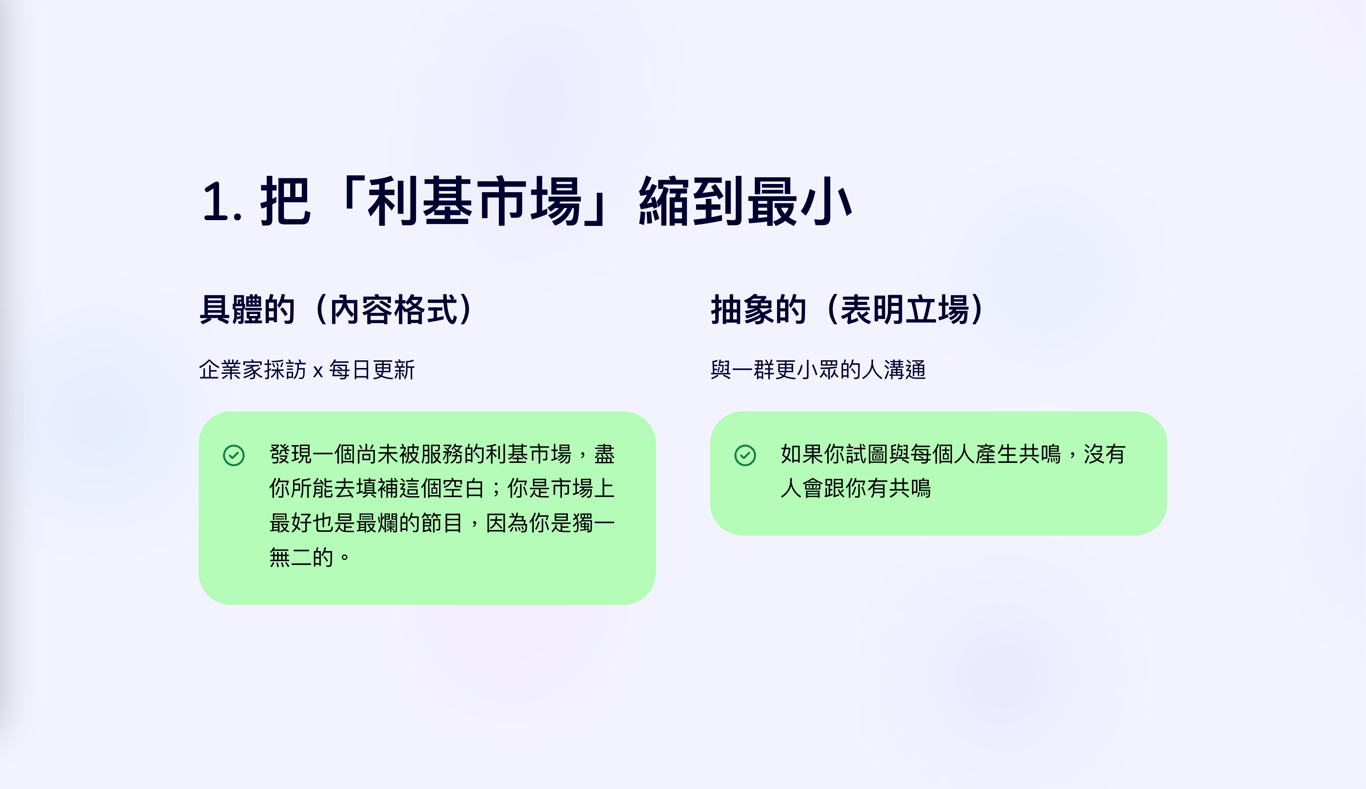 1. 把「利基市場」縮到最小

具體的（內容格式）

企業家採訪 x 每日更新

發現一個尚未被服務的利基市場，盡你所能去填補這個空白；你是市場上最好也是最爛的節目，因為你是獨一無二的。

抽象的（表明立場）

與一群更小眾的人溝通

如果你試圖與每個人產生共鳴，沒有人會跟你有共鳴